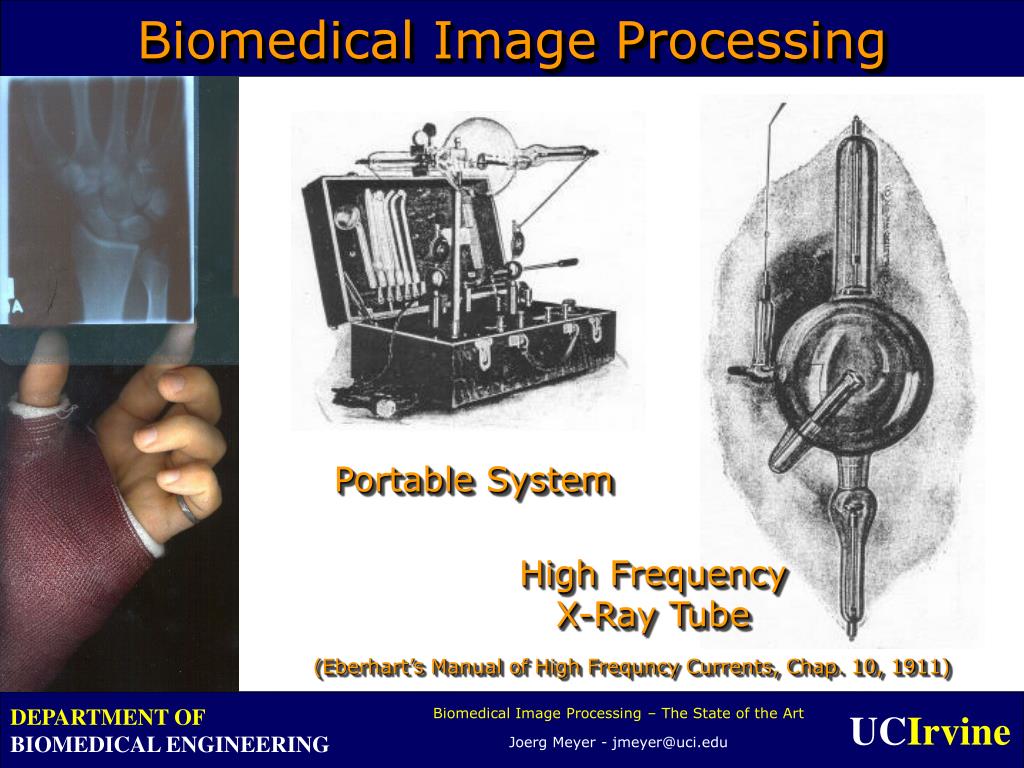 Biomedical Image Processing

Portable System

High Frequency
X-Ray Tube

(Eberhart's Manual of High Frequncy Currents, Chap. 10, 1911)

DEPARTMENT OF
BIOMEDICAL ENGINEERING

Biomedical Image Processing – The State of the Art

Joerg Meyer - jmeyer@uci.edu

UCIrvine